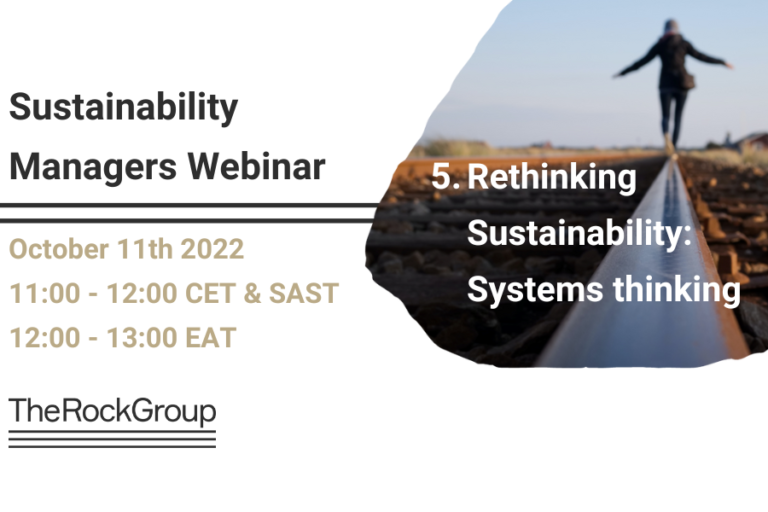 Sustainability Managers Webinar

October 11th 2022
11:00 - 12:00 CET & SAST
12:00 - 13:00 EAT

TheRockGroup

5. Rethinking Sustainability: Systems thinking